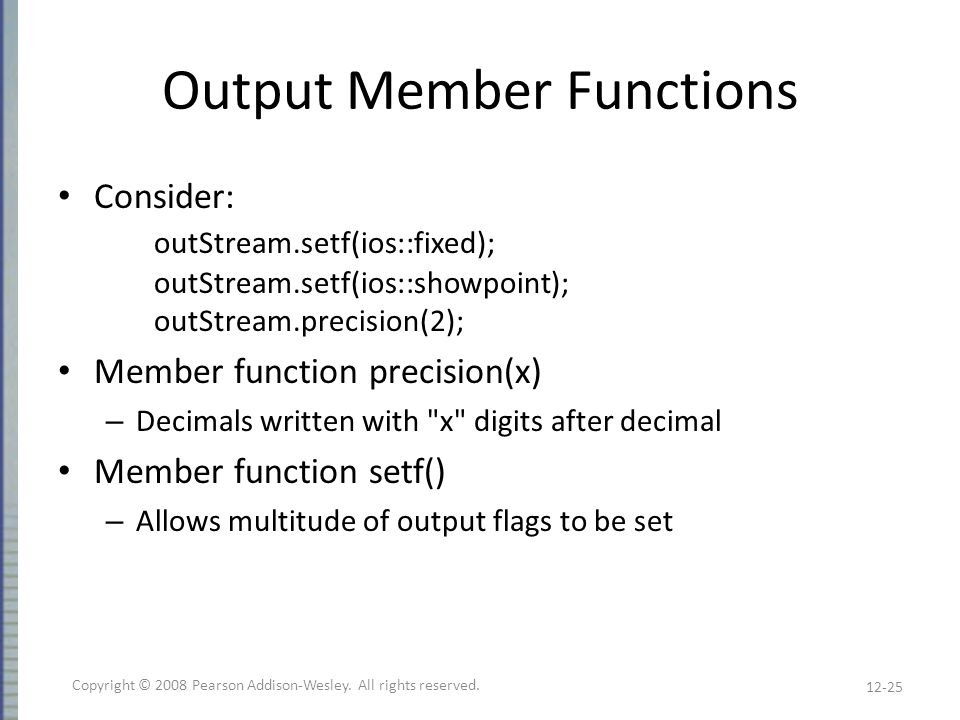 Output Member Functions

• Consider:

outStream.setf(ios::fixed);
outStream.setf(ios::showpoint);
outStream.precision(2);

• Member function precision(x)
– Decimals written with "x" digits after decimal

• Member function setf()
– Allows multitude of output flags to be set

Copyright © 2008 Pearson Addison-Wesley. All rights reserved.

12-25